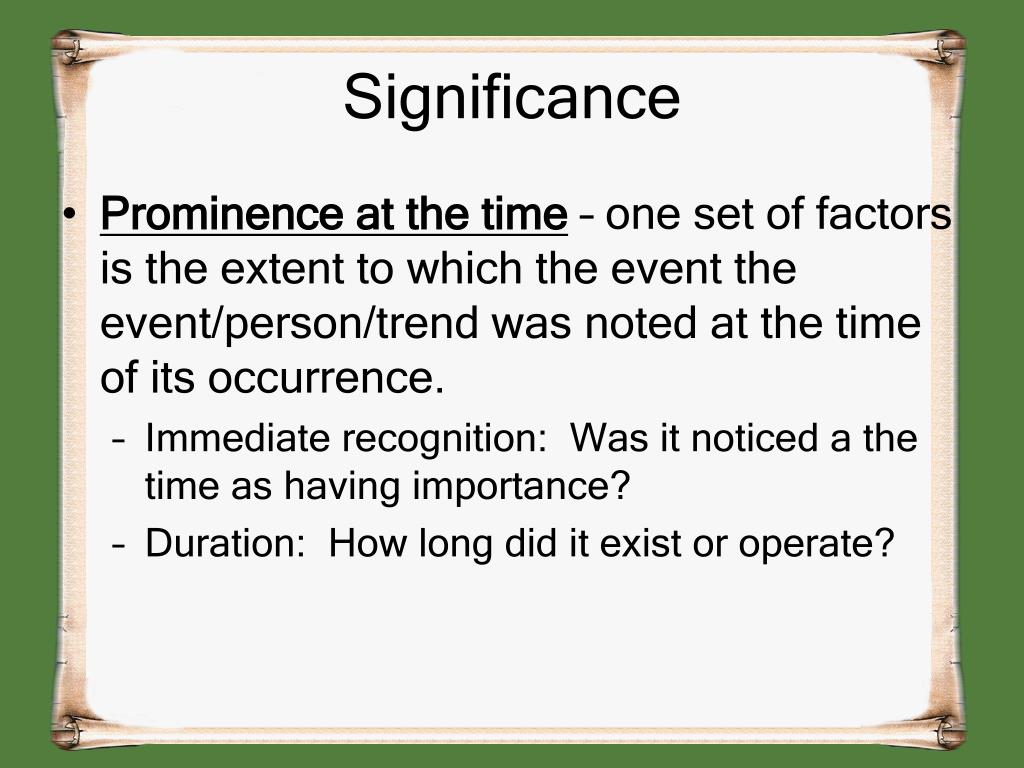 Significance

• Prominence at the time – one set of factors is the extent to which the event the event/person/trend was noted at the time of its occurrence.
– Immediate recognition: Was it noticed a the time as having importance?
– Duration: How long did it exist or operate?